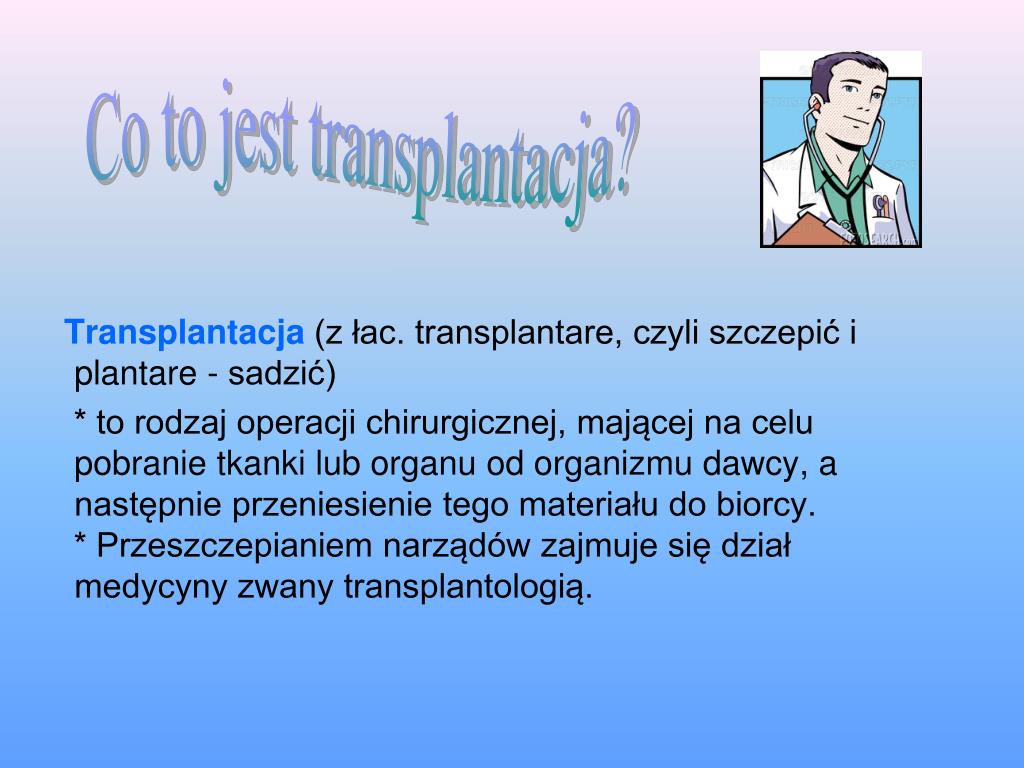 Co to jest transplantacja?

Transplantacja (z łac. transplantare, czyli szczepić i plantare - sadzić)

* to rodzaj operacji chirurgicznej, mającej na celu pobranie tkanki lub organu od organizmu dawcy, a następnie przeniesienie tego materiału do biorcy.
* Przeszczepianiem narządów zajmuje się dział medycyny zwany transplantologią.